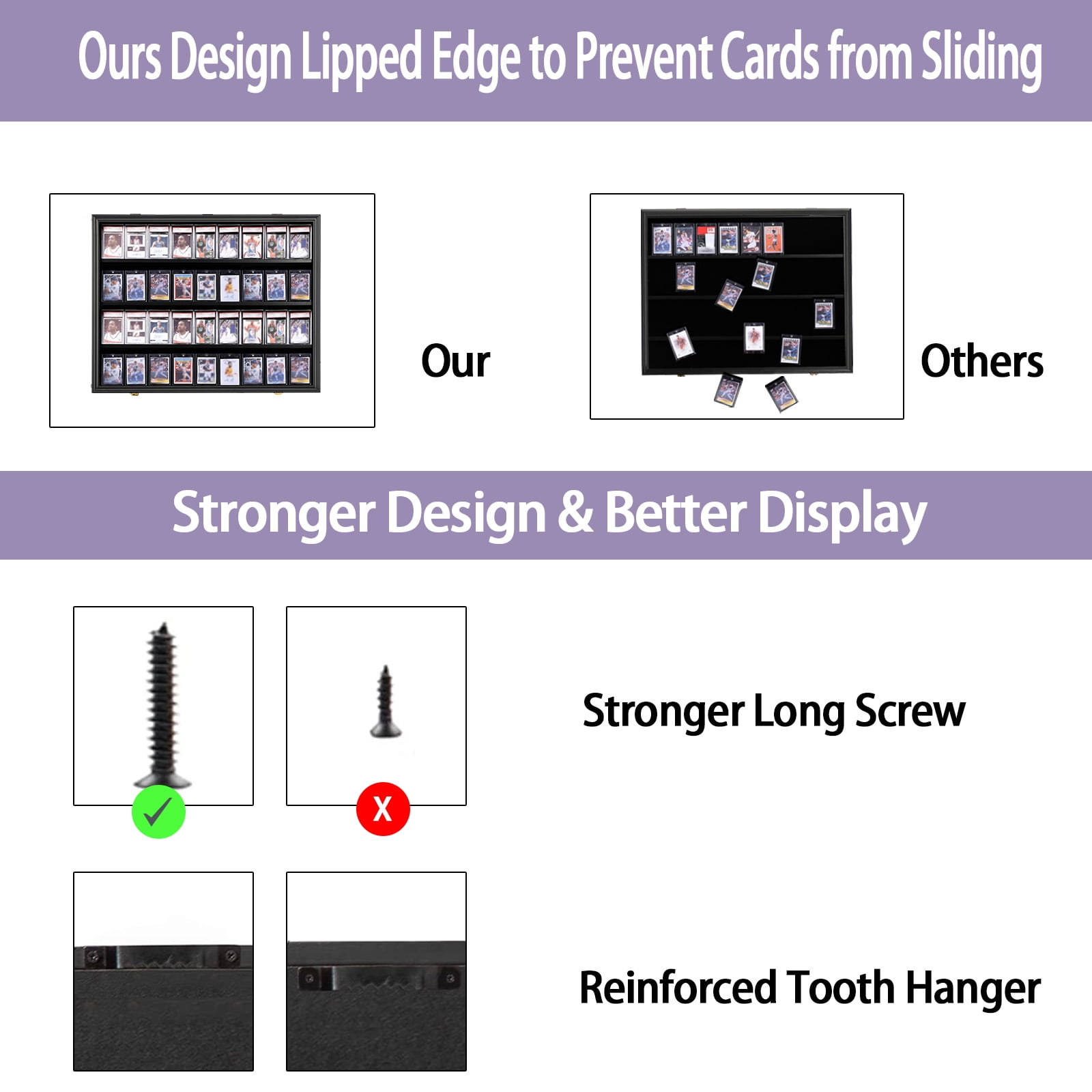 Ours Design Lipped Edge to Prevent Cards from Sliding

Our

Others

Stronger Design & Better Display

X

Stronger Long Screw

Reinforced Tooth Hanger